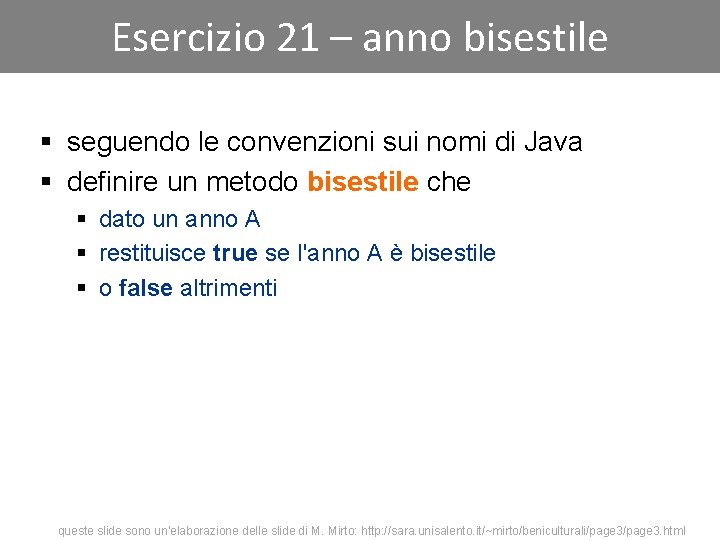 Esercizio 21 – anno bisestile

▪ seguendo le convenzioni sui nomi di Java
▪ definire un metodo bisestile che
  ▪ dato un anno A
  ▪ restituisce true se l'anno A è bisestile
  ▪ o false altrimenti

queste slide sono un'elaborazione delle slide di M. Mirto: http://sara.unisalento.it/~mirto/beniculturali/page3/page3.html